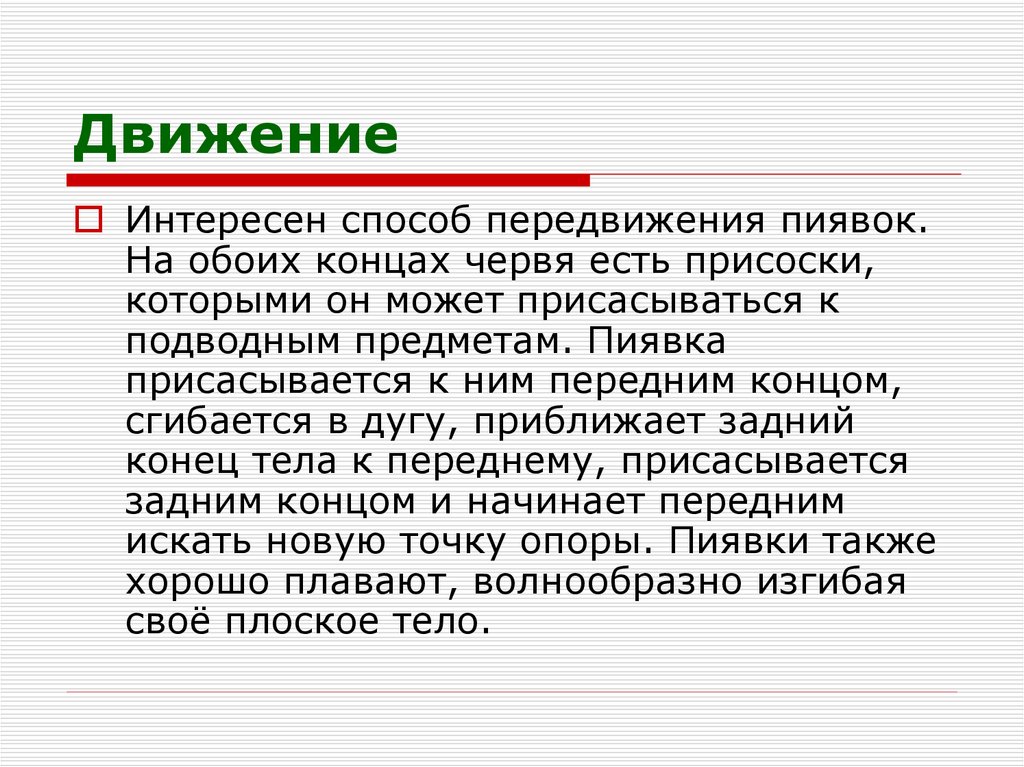 Движение

Интересен способ передвижения пиявок. На обоих концах червя есть присоски, которыми он может присасываться к подводным предметам. Пиявка присасывается к ним передним концом, сгибается в дугу, приближает задний конец тела к переднему, присасывается задним концом и начинает передним искать новую точку опоры. Пиявки также хорошо плавают, волнообразно изгибая своё плоское тело.